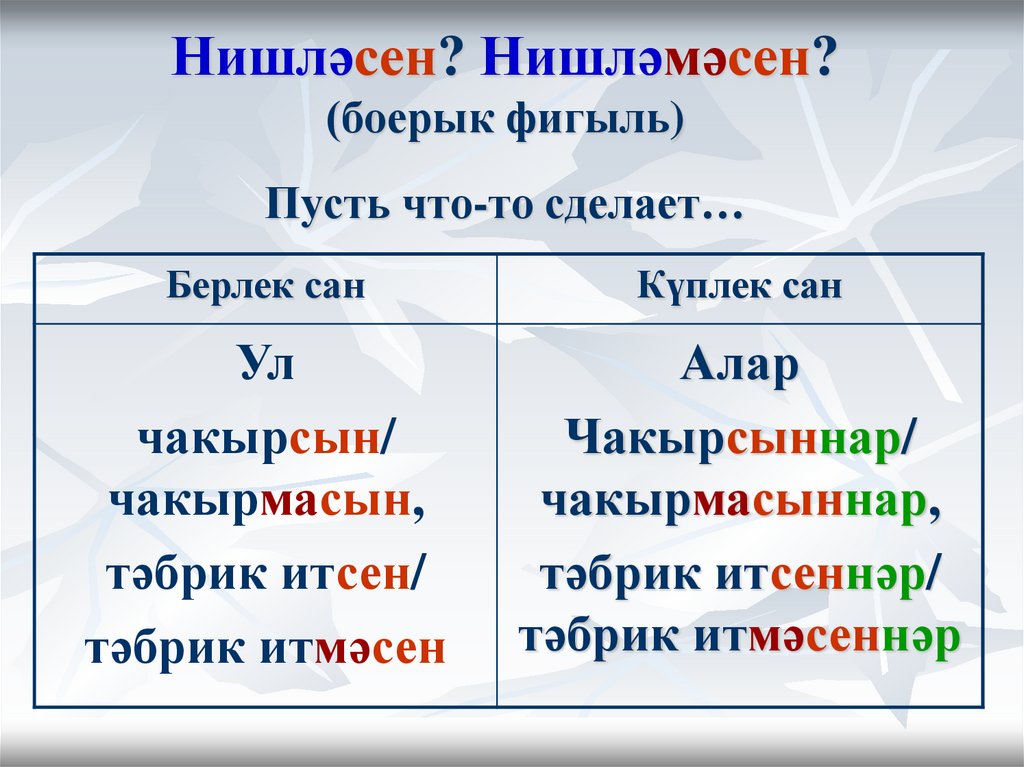 Нишләсен? Нишләмәсен?
(боерык фигыль)

Пусть что-то сделает…

| Берлек сан | Күплек сан |
|---|---|
| Ул чакырсын/ чакырмасын, тәбрик итсен/ тәбрик итмәсен | Алар Чакырсыннар/ чакырмасыннар, тәбрик итсеннәр/ тәбрик итмәсеннәр |